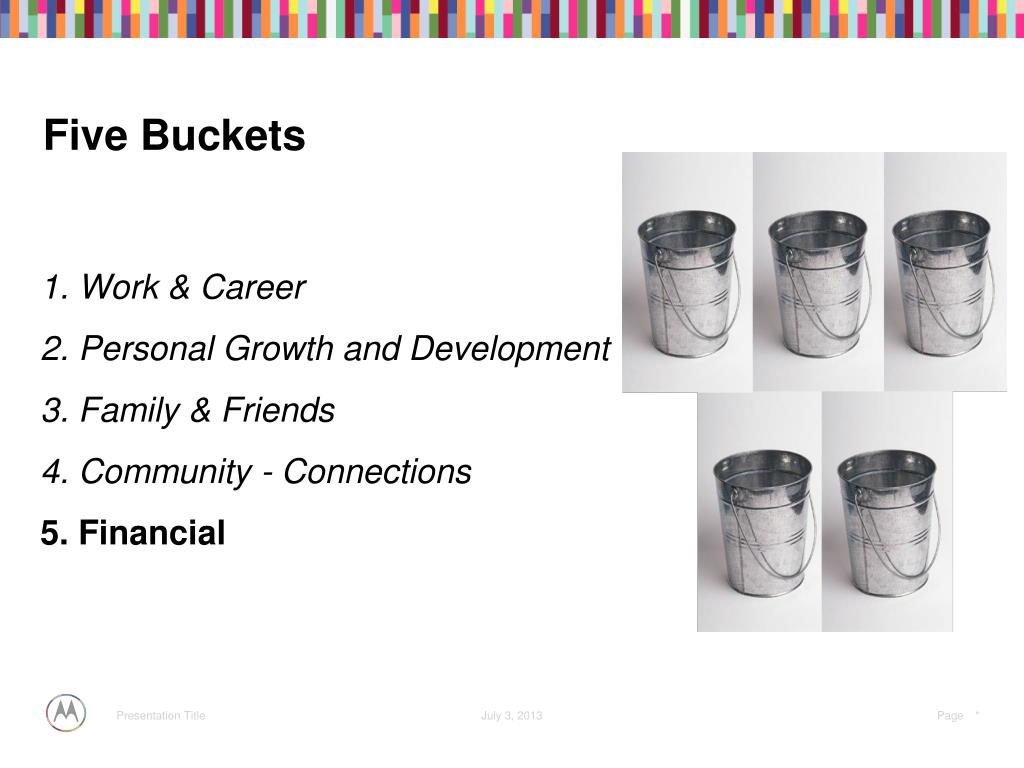 Five Buckets

1. Work & Career

2. Personal Growth and Development

3. Family & Friends

4. Community - Connections

5. Financial

Presentation Title

July 3, 2013

Page *